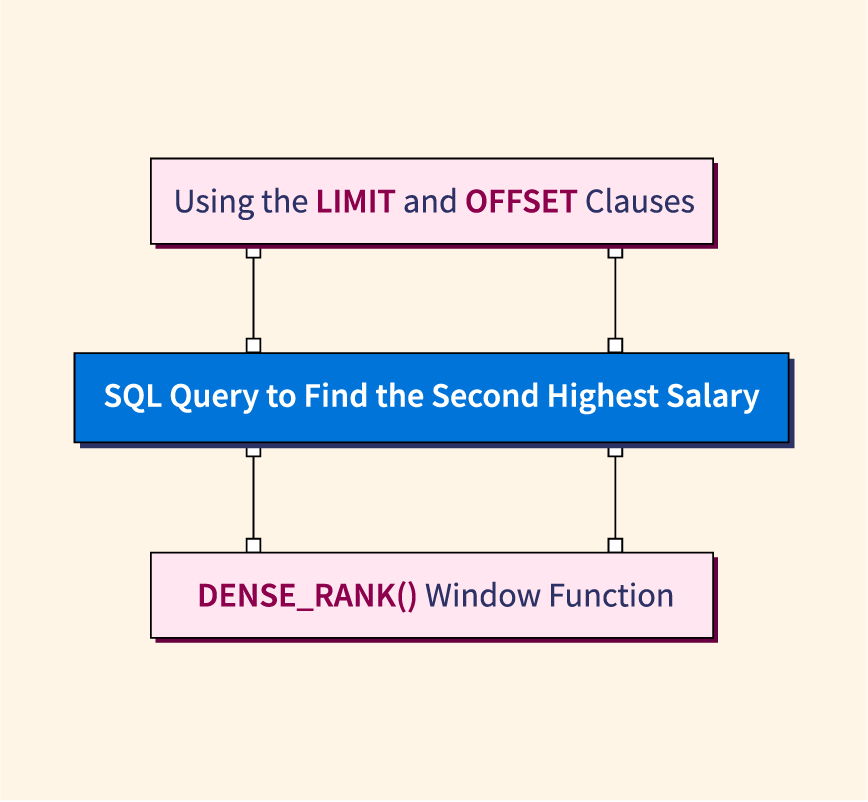 Using the LIMIT and OFFSET Clauses

SQL Query to Find the Second Highest Salary

DENSE_RANK() Window Function